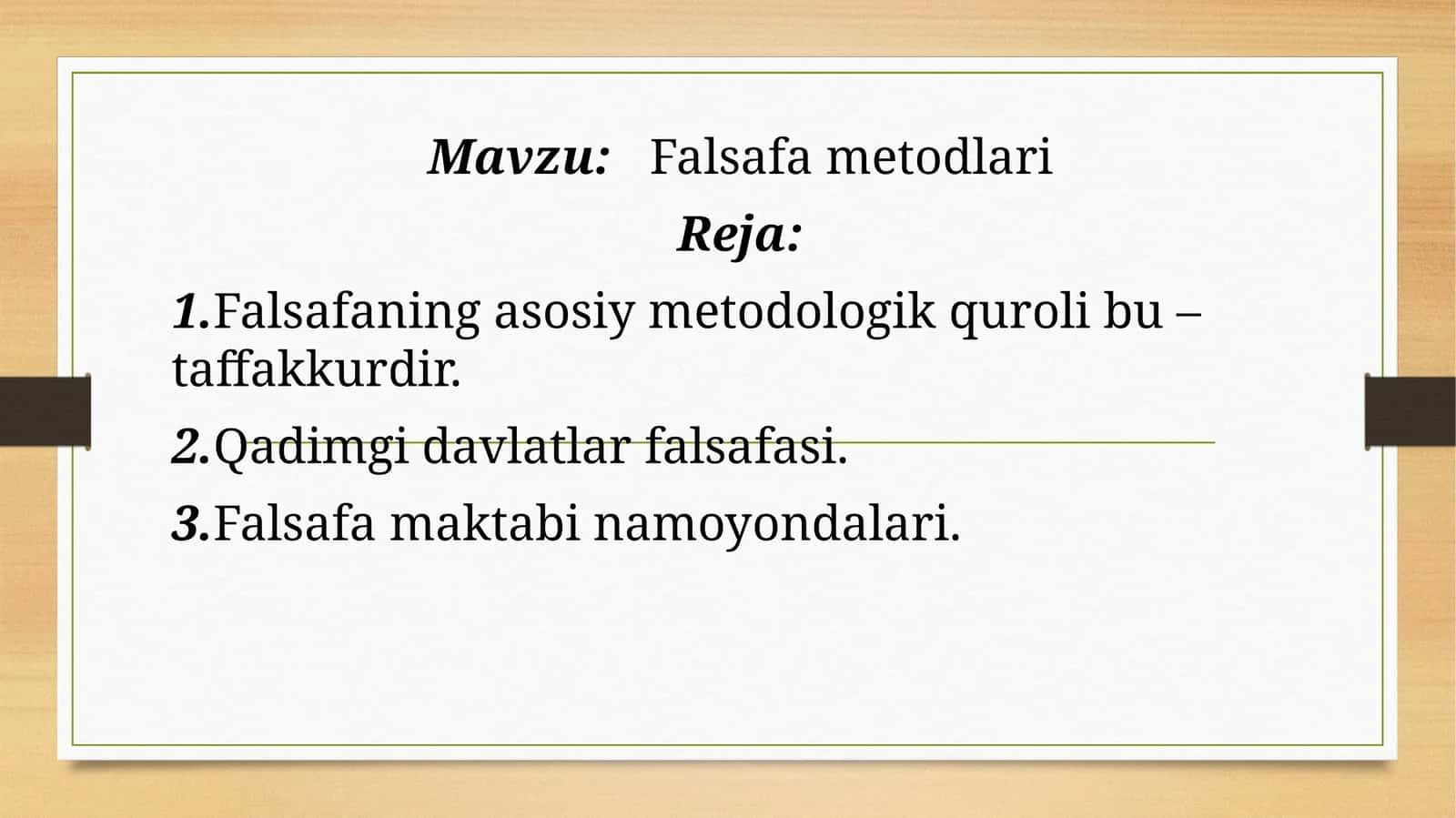 Mavzu: Falsafa metodlari

Reja:

1.Falsafaning asosiy metodologik quroli bu – taffakkurdir.

2.Qadimgi davlatlar falsafasi.

3.Falsafa maktabi namoyondalari.